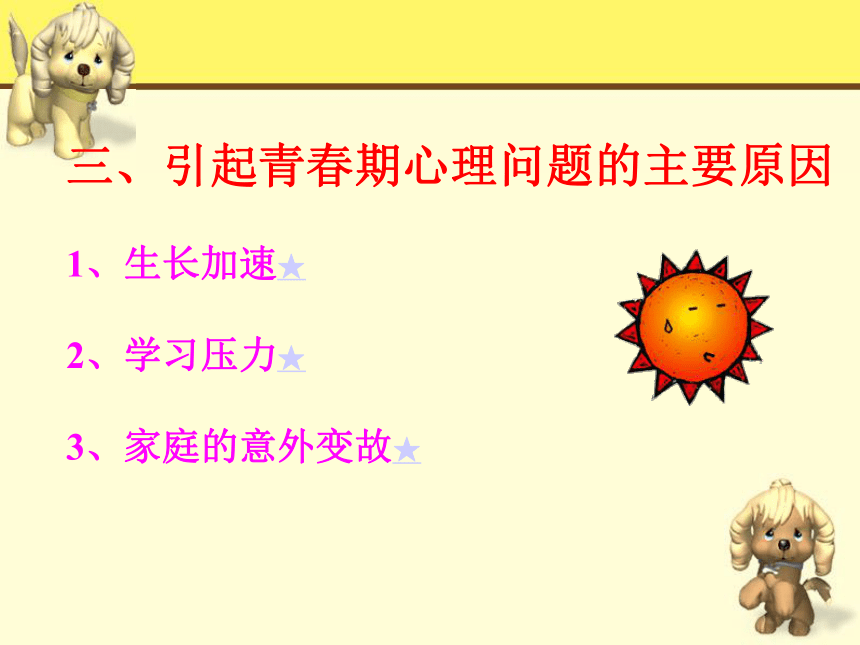 三、引起青春期心理问题的主要原因

1、生长加速★

2、学习压力★

3、家庭的意外变故★